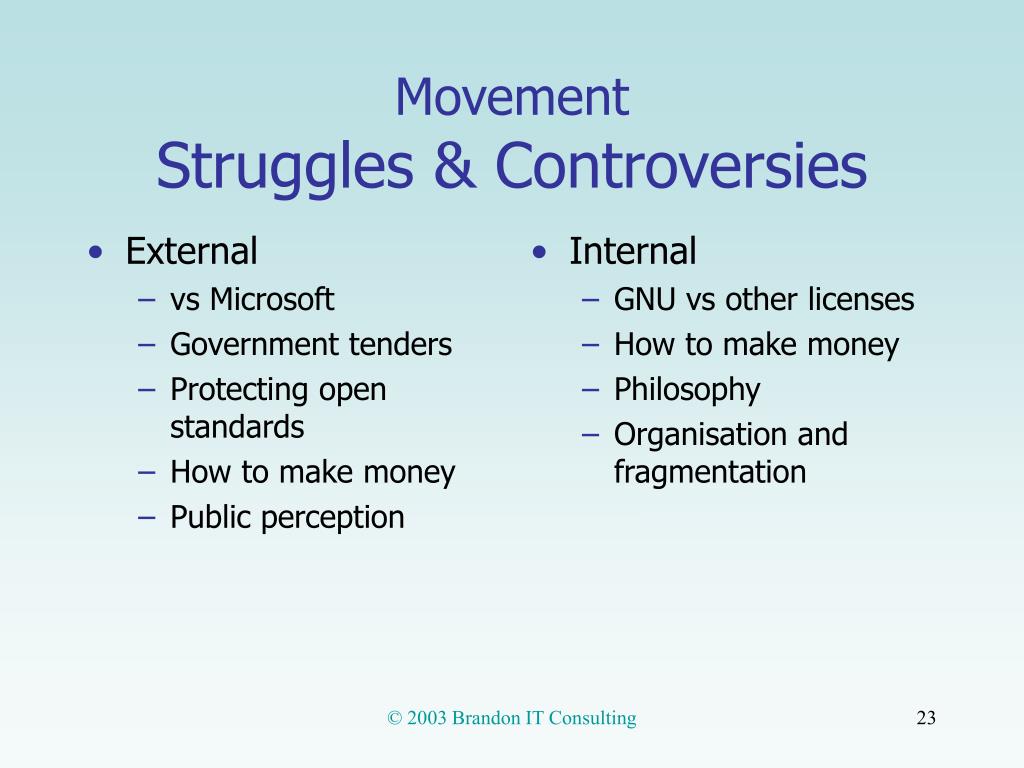 Movement
Struggles & Controversies

• External
– vs Microsoft
– Government tenders
– Protecting open standards
– How to make money
– Public perception

• Internal
– GNU vs other licenses
– How to make money
– Philosophy
– Organisation and fragmentation

© 2003 Brandon IT Consulting

23